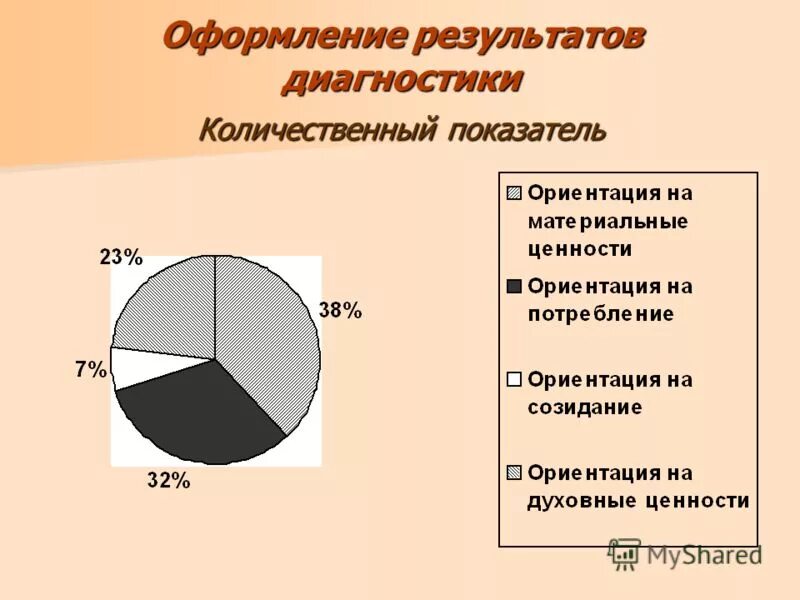 Оформление результатов диагностики

Количественный показатель

23%

38%

7%

32%

Ориентация на материальные ценности

Ориентация на потребление

Ориентация на созидание

Ориентация на духовные ценности

MyShared